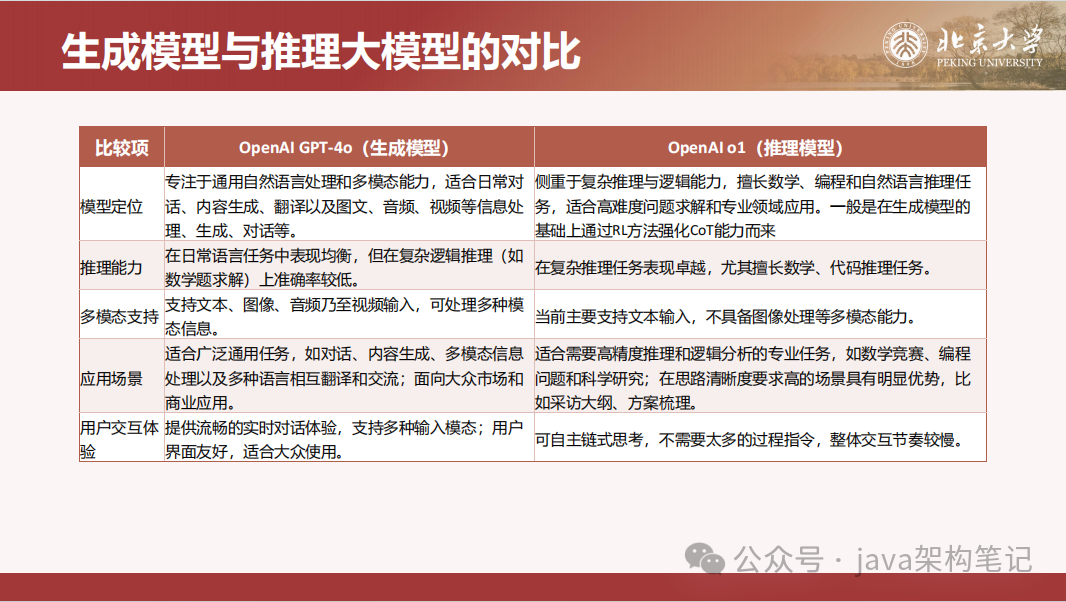 生成模型与推理大模型的对比

北京大学
PEKING UNIVERSITY

| 比较项 | OpenAI GPT-4o（生成模型） | OpenAI o1（推理模型） |
|---|---|---|
| 模型定位 | 专注于通用自然语言处理和多模态能力，适合日常对话、内容生成、翻译以及图文、音频、视频等信息处理、生成、对话等。 | 侧重于复杂推理与逻辑能力，擅长数学、编程和自然语言推理任务，适合高难度问题求解和专业领域应用。一般是在生成模型的基础上通过RL方法强化CoT能力而来 |
| 推理能力 | 在日常语言任务中表现均衡，但在复杂逻辑推理（如数学题求解）上准确率较低。 | 在复杂推理任务表现卓越，尤其擅长数学、代码推理任务。 |
| 多模态支持 | 支持文本、图像、音频乃至视频输入，可处理多种模态信息。 | 当前主要支持文本输入，不具备图像处理等多模态能力。 |
| 应用场景 | 适合广泛通用任务，如对话、内容生成、多模态信息处理以及多种语言相互翻译和交流；面向大众市场和商业应用。 | 适合需要高精度推理和逻辑分析的专业任务，如数学竞赛、编程问题和科学研究；在思路清晰度要求高的场景具有明显优势，比如采访大纲、方案梳理。 |
| 用户交互体验 | 提供流畅的实时对话体验，支持多种输入模态；用户界面友好，适合大众使用。 | 可自主链式思考，不需要太多的过程指令，整体交互节奏较慢。 |

公众号 · java架构笔记